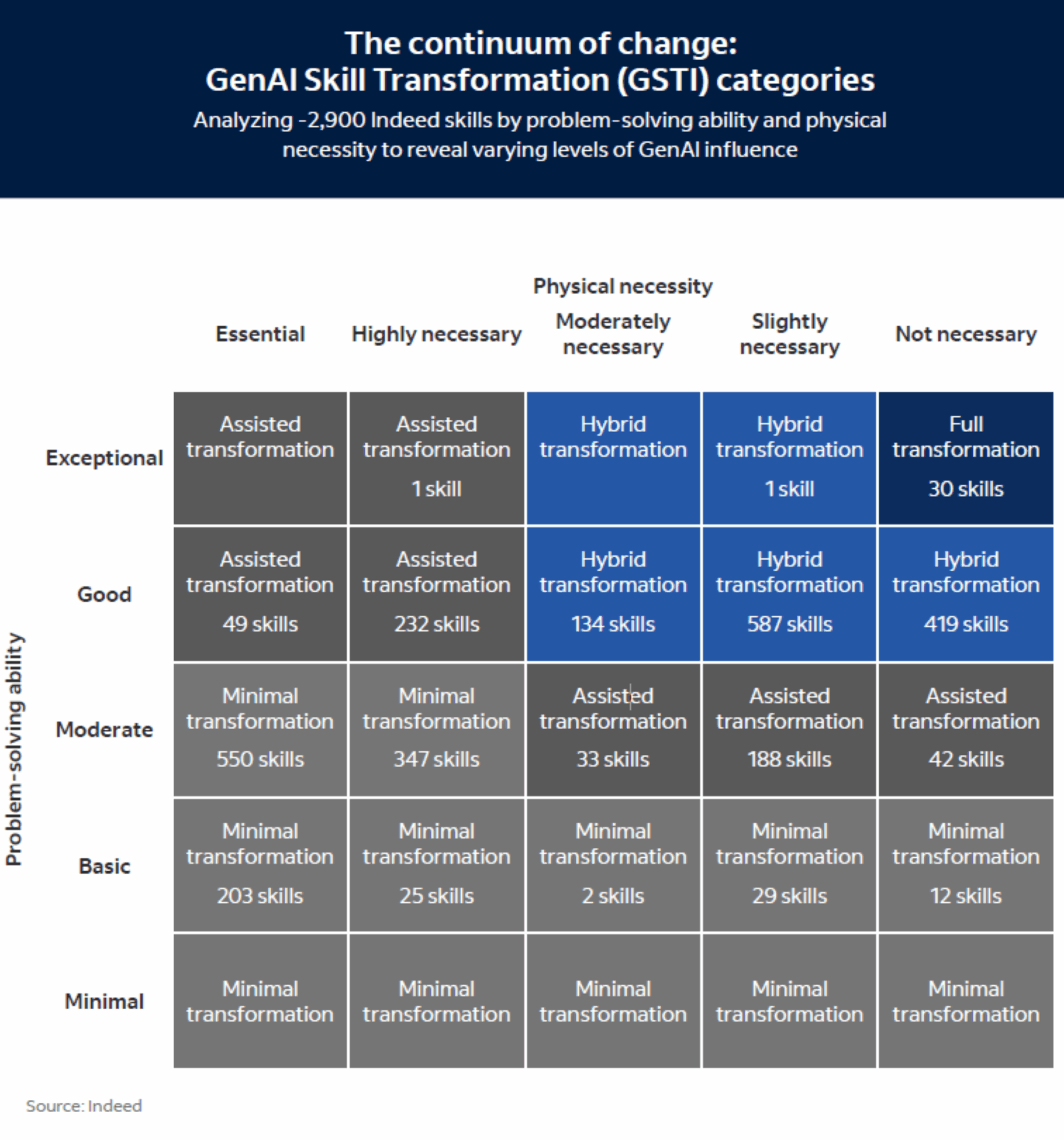 The continuum of change:
GenAI Skill Transformation (GSTI) categories

Analyzing -2,900 Indeed skills by problem-solving ability and physical necessity to reveal varying levels of GenAI influence

Physical necessity

Problem-solving ability

| | Essential | Highly necessary | Moderately necessary | Slightly necessary | Not necessary |
|---|---|---|---|---|---|
| Exceptional | Assisted transformation | Assisted transformation 1 skill | Hybrid transformation | Hybrid transformation 1 skill | Full transformation 30 skills |
| Good | Assisted transformation 49 skills | Assisted transformation 232 skills | Hybrid transformation 134 skills | Hybrid transformation 587 skills | Hybrid transformation 419 skills |
| Moderate | Minimal transformation 550 skills | Minimal transformation 347 skills | Assisted transformation 33 skills | Assisted transformation 188 skills | Assisted transformation 42 skills |
| Basic | Minimal transformation 203 skills | Minimal transformation 25 skills | Minimal transformation 2 skills | Minimal transformation 29 skills | Minimal transformation 12 skills |
| Minimal | Minimal transformation | Minimal transformation | Minimal transformation | Minimal transformation | Minimal transformation |

Source: Indeed